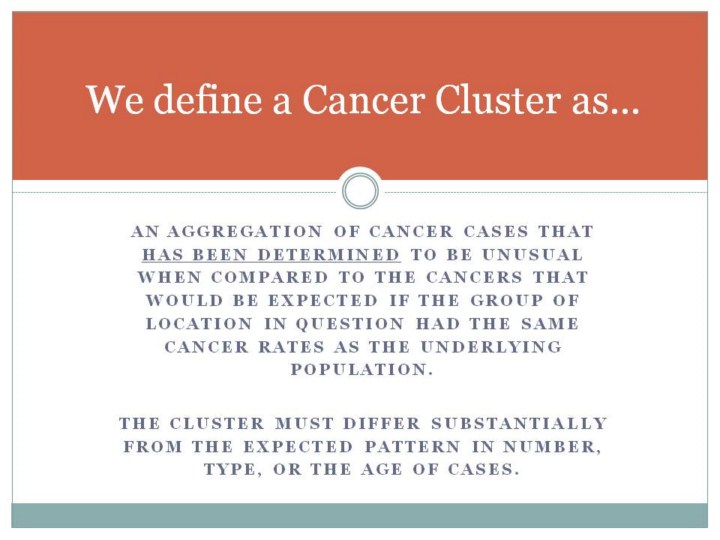 We define a Cancer Cluster as…

AN AGGREGATION OF CANCER CASES THAT HAS BEEN DETERMINED TO BE UNUSUAL WHEN COMPARED TO THE CANCERS THAT WOULD BE EXPECTED IF THE GROUP OF LOCATION IN QUESTION HAD THE SAME CANCER RATES AS THE UNDERLYING POPULATION.

THE CLUSTER MUST DIFFER SUBSTANTIALLY FROM THE EXPECTED PATTERN IN NUMBER, TYPE, OR THE AGE OF CASES.